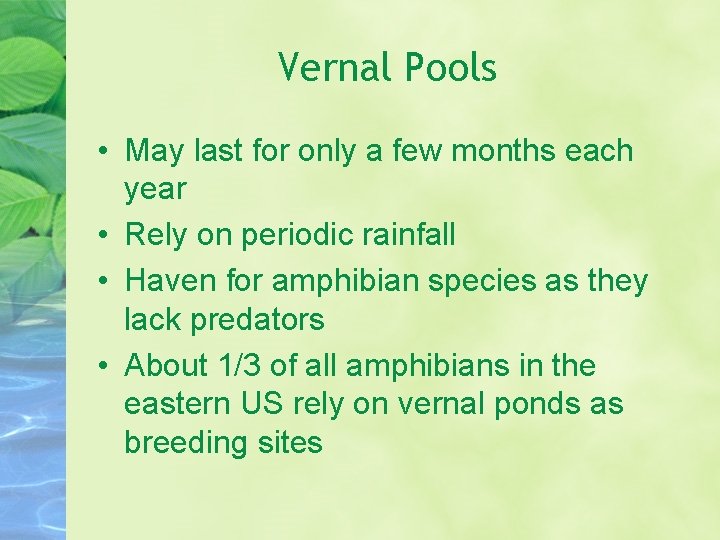 Vernal Pools

• May last for only a few months each year
• Rely on periodic rainfall
• Haven for amphibian species as they lack predators
• About 1/3 of all amphibians in the eastern US rely on vernal ponds as breeding sites